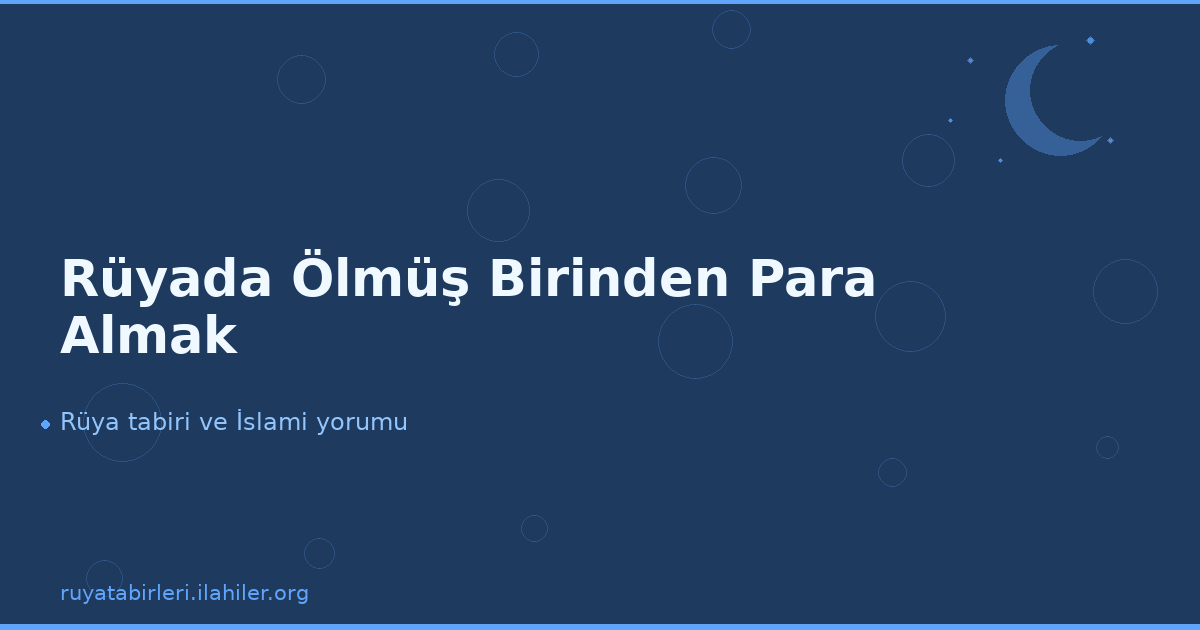 Rüyada Ölmüş Birinden Para Almak

Rüya tabiri ve İslami yorumu

ruyatabirleri.ilahiler.org